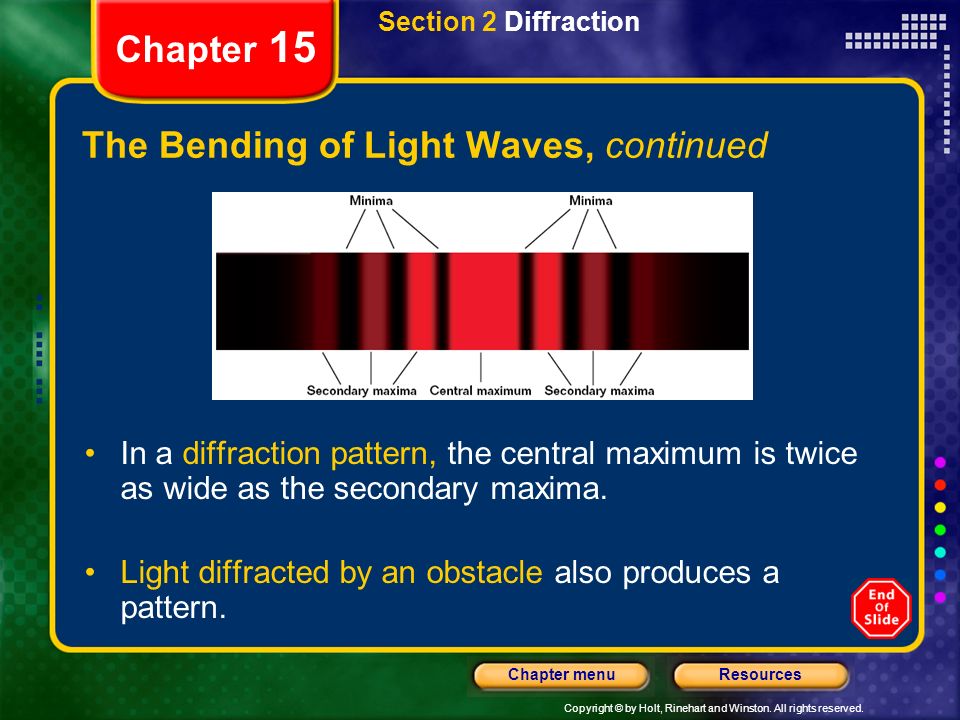 Chapter 15

Section 2 Diffraction

The Bending of Light Waves, continued

Minima

Minima

Secondary maxima

Central maximum

Secondary maxima

• In a diffraction pattern, the central maximum is twice as wide as the secondary maxima.

• Light diffracted by an obstacle also produces a pattern.

End Of Slide

Chapter menu

Resources

Copyright © by Holt, Rinehart and Winston. All rights reserved.